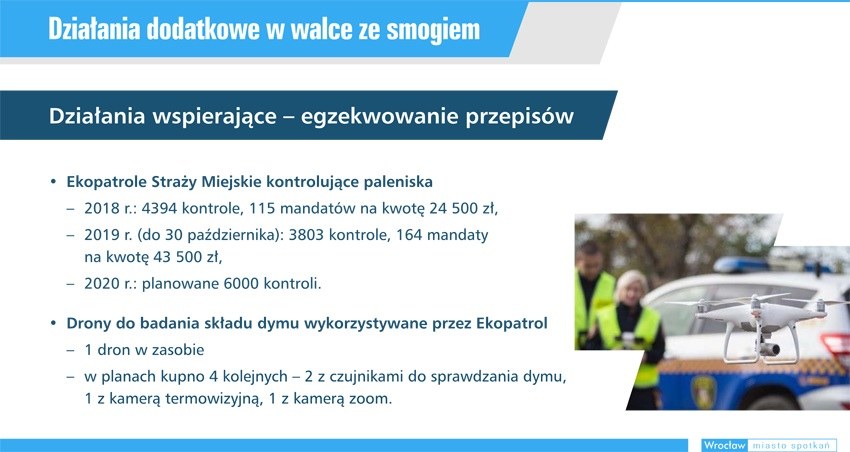 Działania dodatkowe w walce ze smogiem

Działania wspierające – egzekwowanie przepisów

• Ekopatrole Straży Miejskie kontrolujące paleniska
– 2018 r.: 4394 kontrole, 115 mandatów na kwotę 24 500 zł,
– 2019 r. (do 30 października): 3803 kontrole, 164 mandaty na kwotę 43 500 zł,
– 2020 r.: planowane 6000 kontroli.

• Drony do badania składu dymu wykorzystywane przez Ekopatrol
– 1 dron w zasobie
– w planach kupno 4 kolejnych – 2 z czujnikami do sprawdzania dymu, 1 z kamerą termowizyjną, 1 z kamerą zoom.

Wrocław miasto spotkań